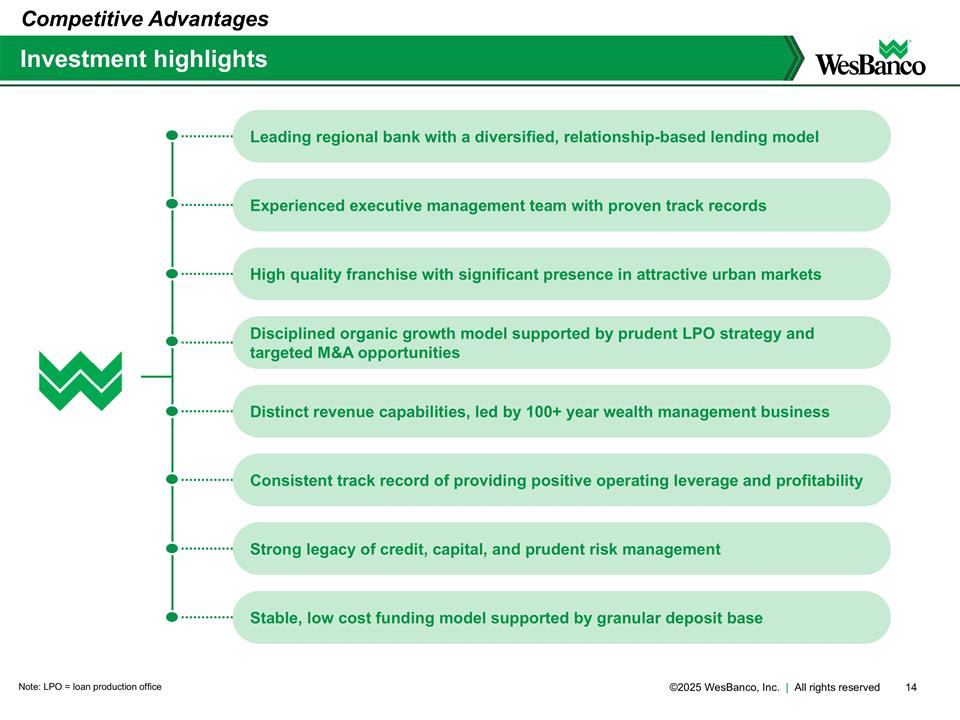 Competitive Advantages

Investment highlights

WesBanco

Leading regional bank with a diversified, relationship-based lending model

Experienced executive management team with proven track records

High quality franchise with significant presence in attractive urban markets

Disciplined organic growth model supported by prudent LPO strategy and targeted M&A opportunities

Distinct revenue capabilities, led by 100+ year wealth management business

Consistent track record of providing positive operating leverage and profitability

Strong legacy of credit, capital, and prudent risk management

Stable, low cost funding model supported by granular deposit base

Note: LPO = loan production office

©2025 WesBanco, Inc. | All rights reserved 14